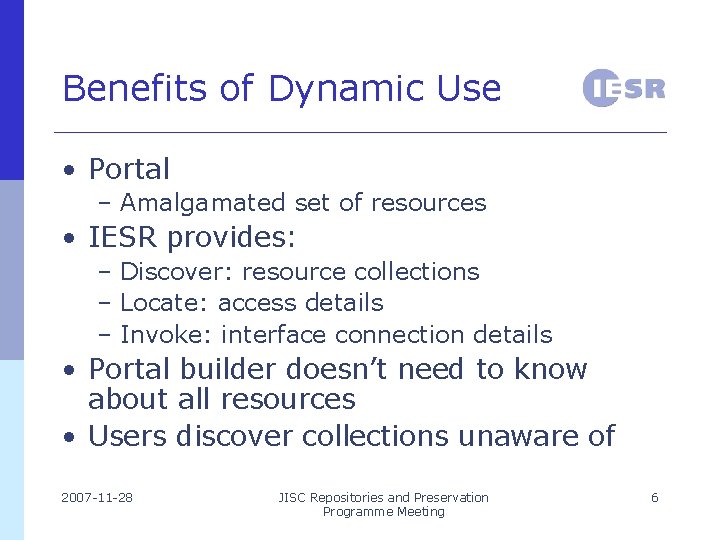 Benefits of Dynamic Use

IESR

• Portal
  – Amalgamated set of resources
• IESR provides:
  – Discover: resource collections
  – Locate: access details
  – Invoke: interface connection details
• Portal builder doesn't need to know about all resources
• Users discover collections unaware of

2007-11-28

JISC Repositories and Preservation Programme Meeting

6